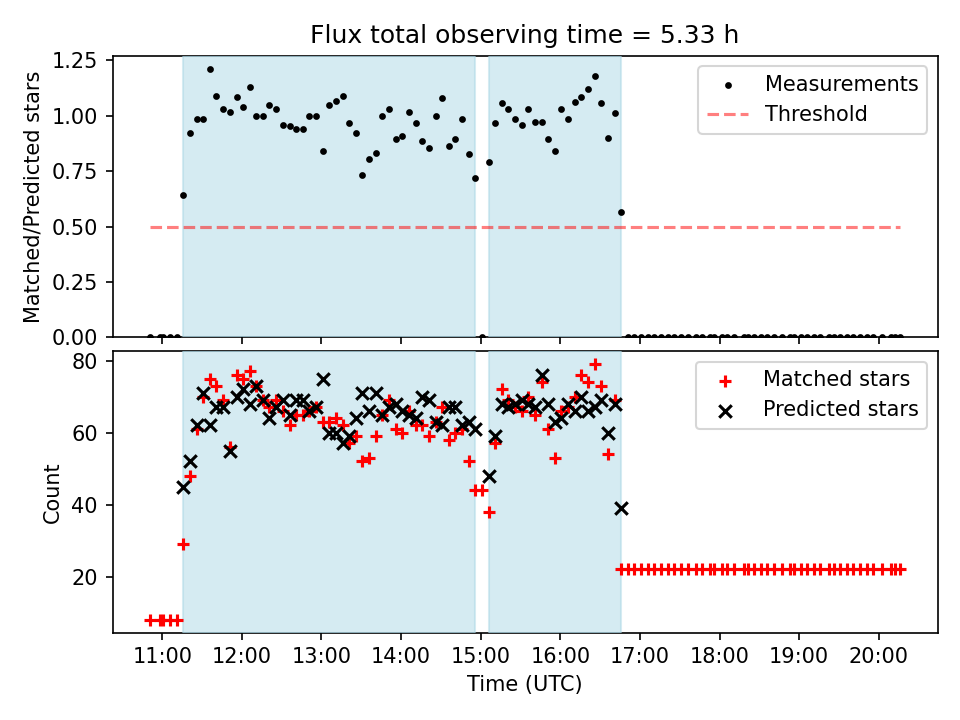 Flux total observing time = 5.33 h

Matched/Predicted stars

1.25
1.00
0.75
0.50
0.25
0.00

Measurements
Threshold

Count

80
60
40
20

Matched stars
Predicted stars

11:00
12:00
13:00
14:00
15:00
16:00
17:00
18:00
19:00
20:00

Time (UTC)